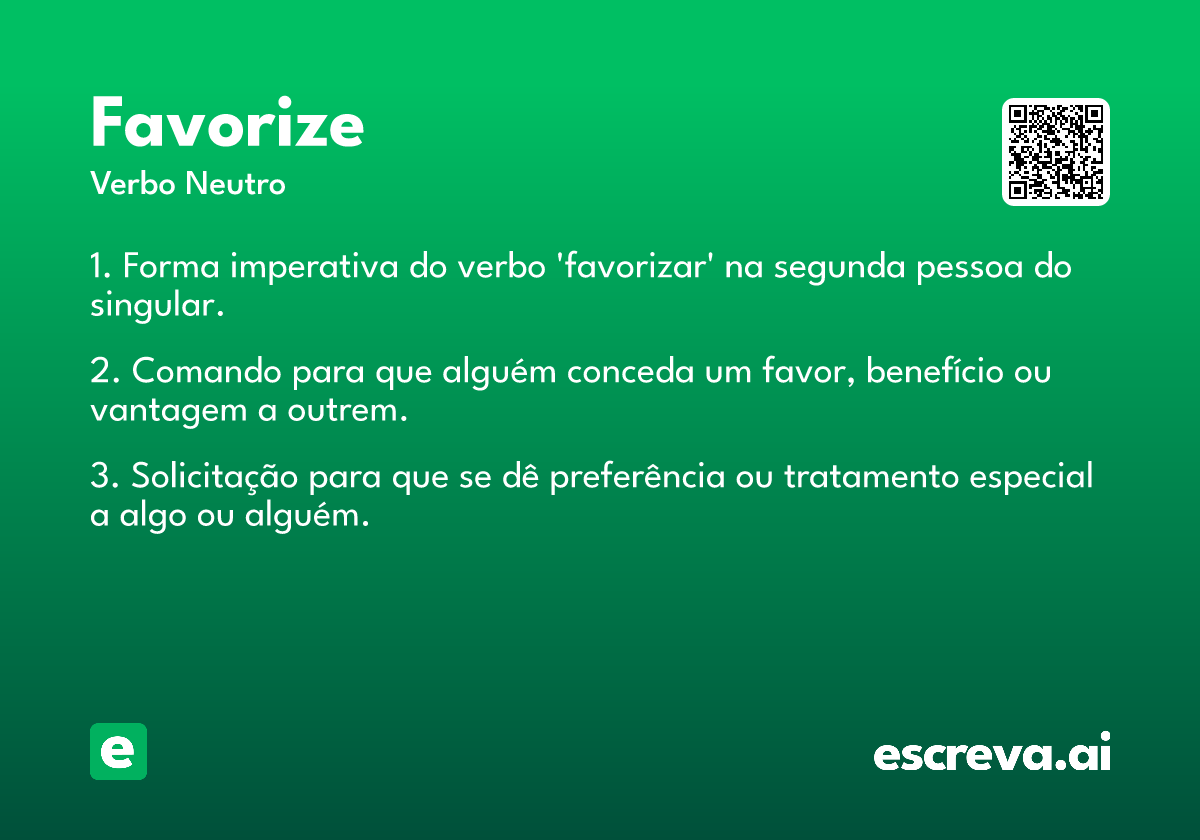 Favorize
Verbo Neutro

1. Forma imperativa do verbo 'favorizar' na segunda pessoa do singular.

2. Comando para que alguém conceda um favor, benefício ou vantagem a outrem.

3. Solicitação para que se dê preferência ou tratamento especial a algo ou alguém.

e

escreva.ai